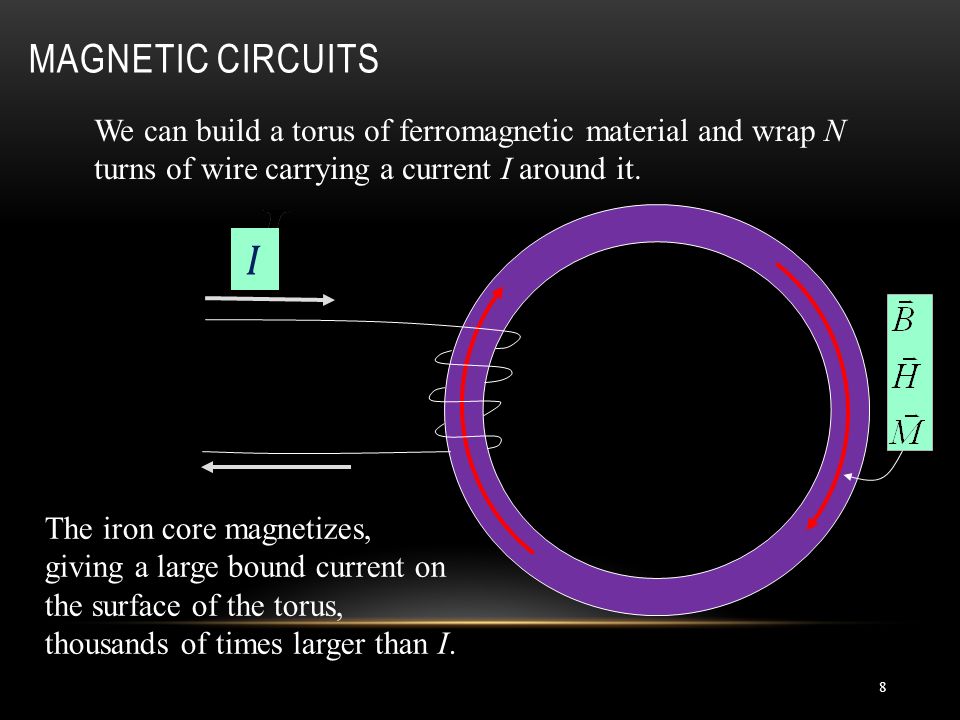 MAGNETIC CIRCUITS

We can build a torus of ferromagnetic material and wrap $N$ turns of wire carrying a current $I$ around it.

$I$

$\bar{B}$
$\bar{H}$
$\bar{M}$

The iron core magnetizes, giving a large bound current on the surface of the torus, thousands of times larger than $I$.

8